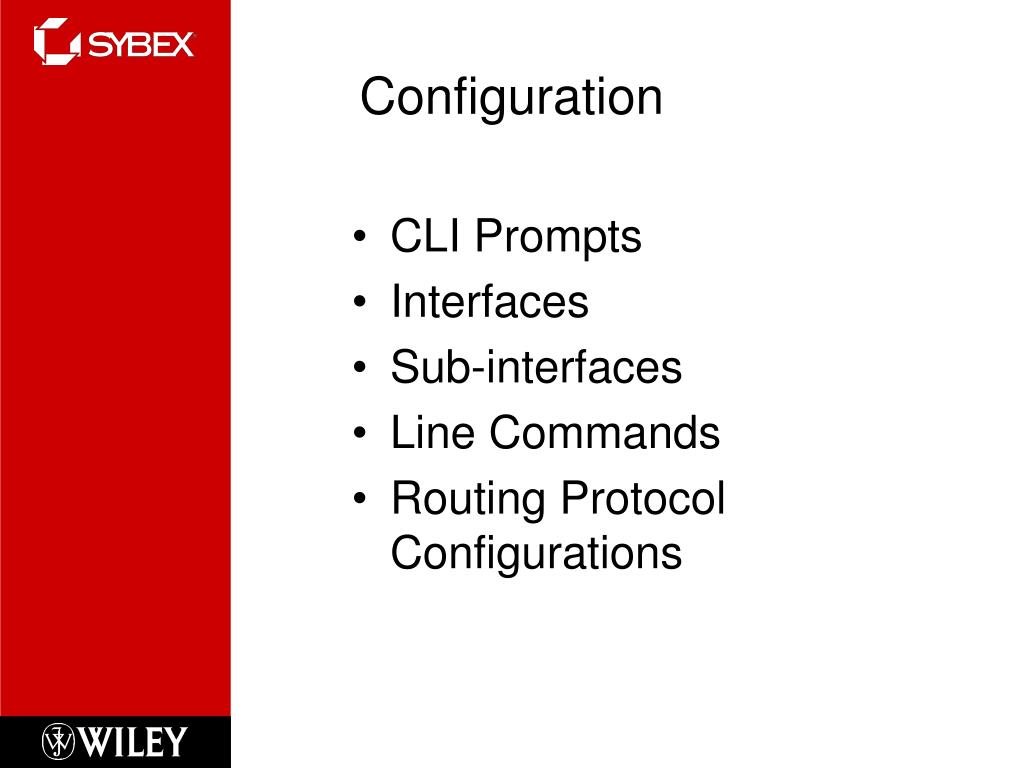 SYBEX

Configuration

• CLI Prompts
• Interfaces
• Sub-interfaces
• Line Commands
• Routing Protocol Configurations

WILEY